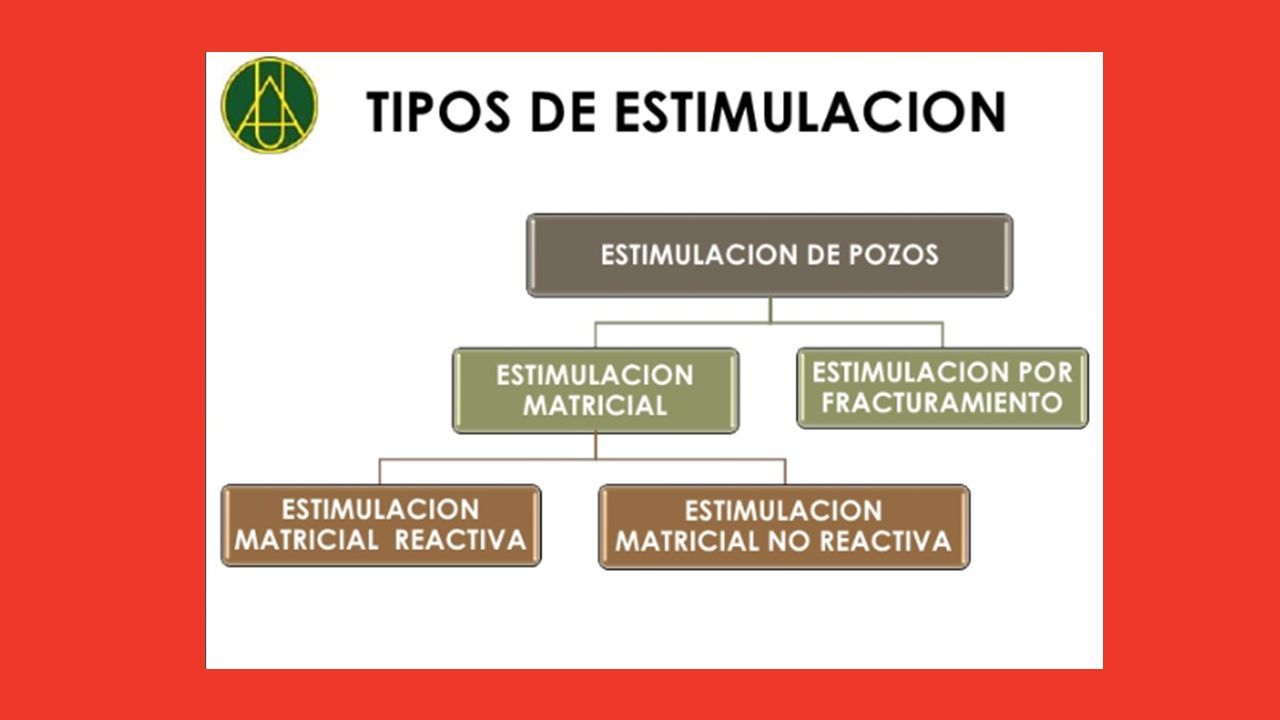 TIPOS DE ESTIMULACION

ESTIMULACION DE POZOS

ESTIMULACION MATRICIAL

ESTIMULACION POR FRACTURAMIENTO

ESTIMULACION MATRICIAL REACTIVA

ESTIMULACION MATRICIAL NO REACTIVA